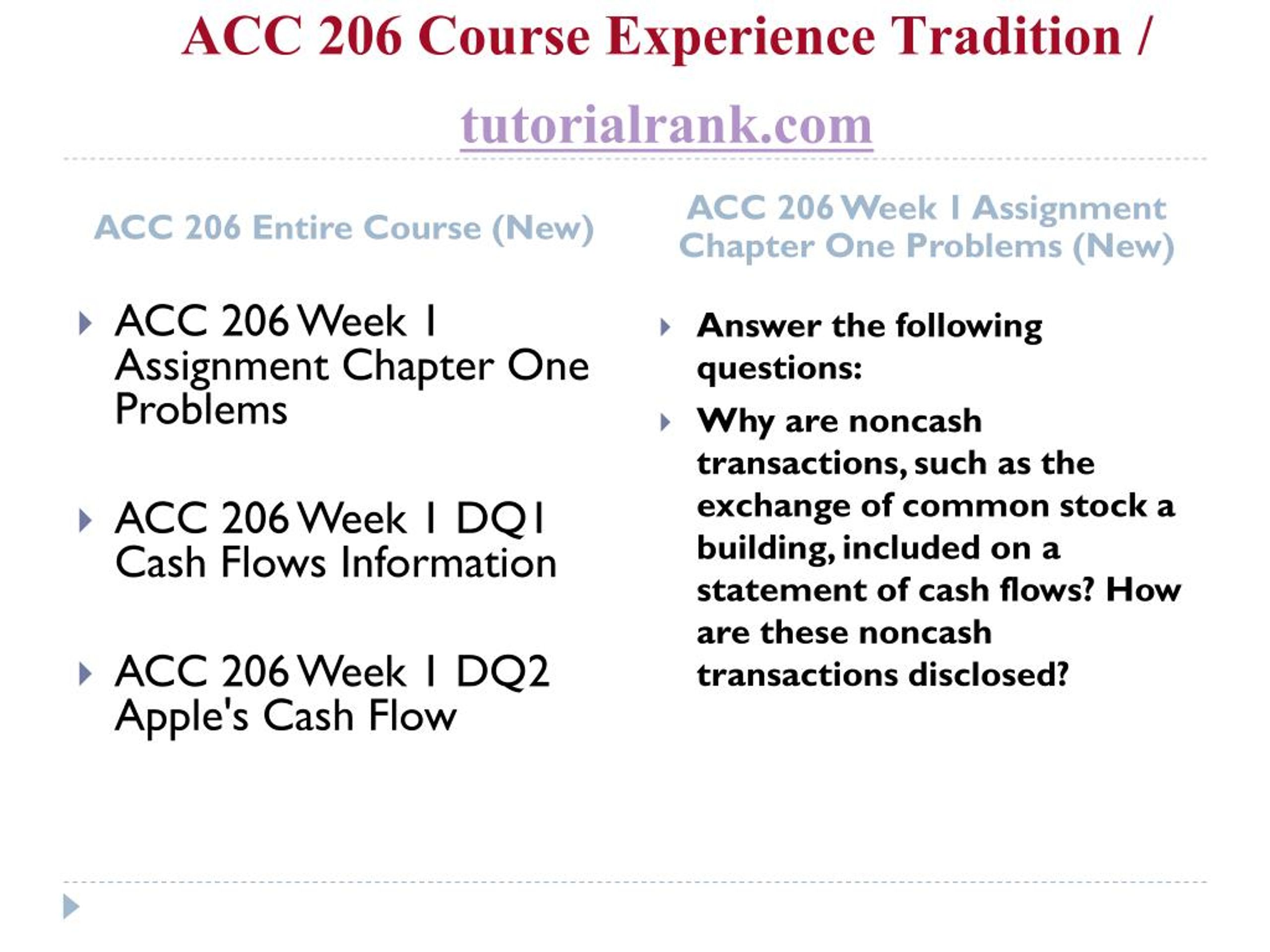 ACC 206 Course Experience Tradition /

tutorialrank.com

ACC 206 Entire Course (New)

ACC 206 Week 1 Assignment Chapter One Problems

ACC 206 Week 1 DQ1 Cash Flows Information

ACC 206 Week 1 DQ2 Apple's Cash Flow

ACC 206 Week 1 Assignment Chapter One Problems (New)

Answer the following questions:

Why are noncash transactions, such as the exchange of common stock a building, included on a statement of cash flows? How are these noncash transactions disclosed?